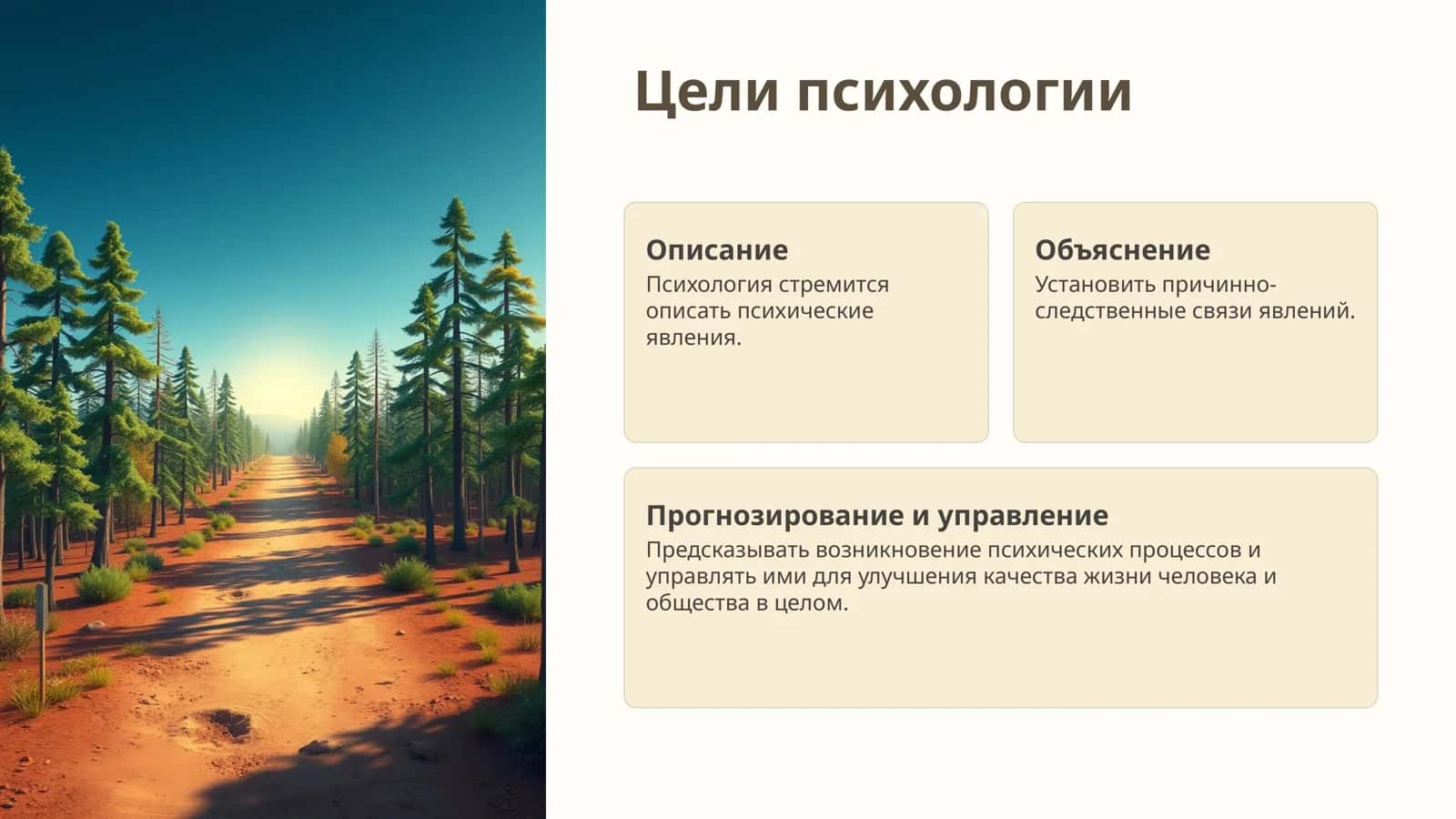 Цели психологии

Описание
Психология стремится описать психические явления.

Объяснение
Установить причинно-следственные связи явлений.

Прогнозирование и управление
Предсказывать возникновение психических процессов и управлять ими для улучшения качества жизни человека и общества в целом.